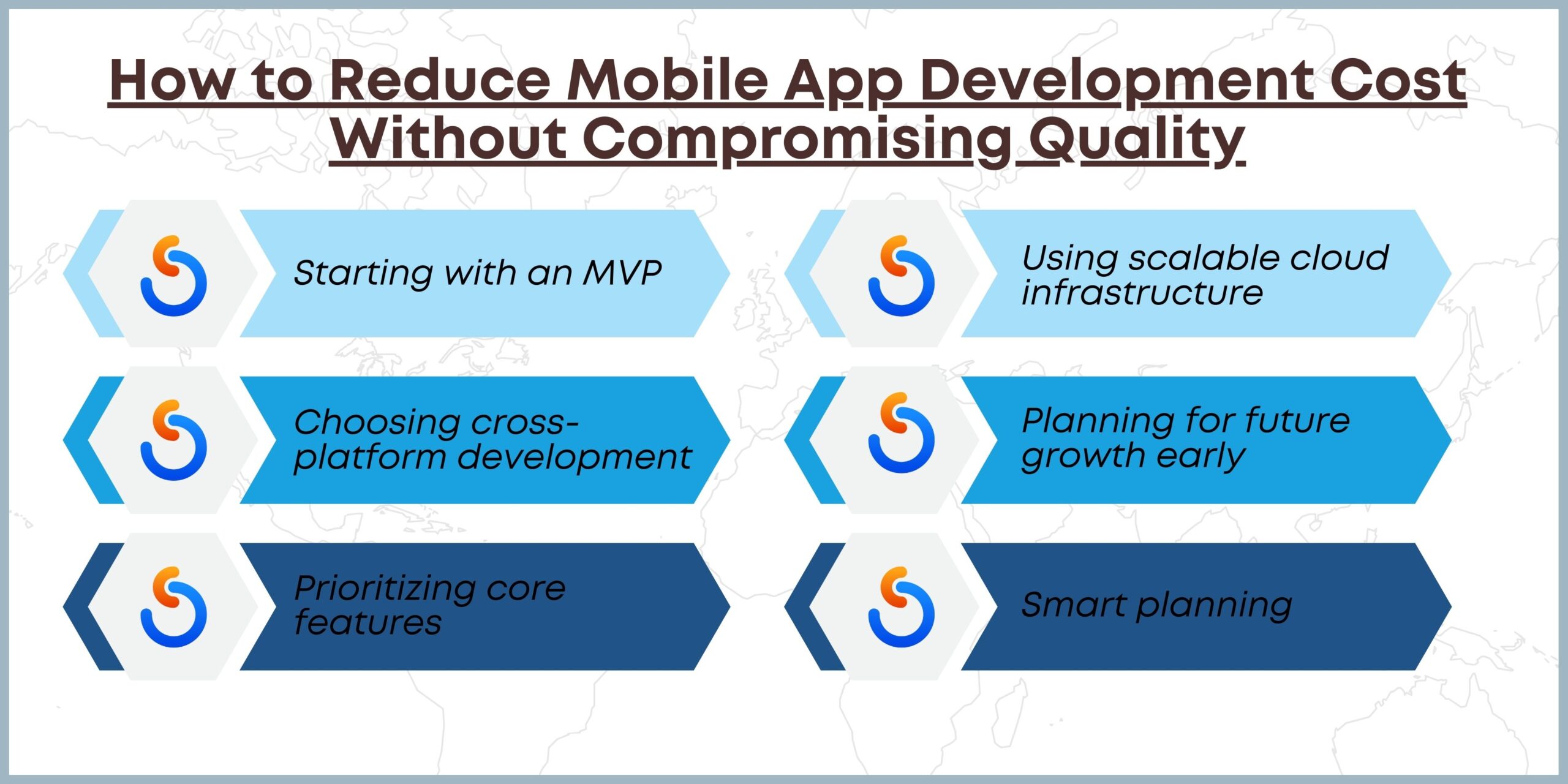 How to Reduce Mobile App Development Cost Without Compromising Quality

Starting with an MVP

Choosing cross-platform development

Prioritizing core features

Using scalable cloud infrastructure

Planning for future growth early

Smart planning